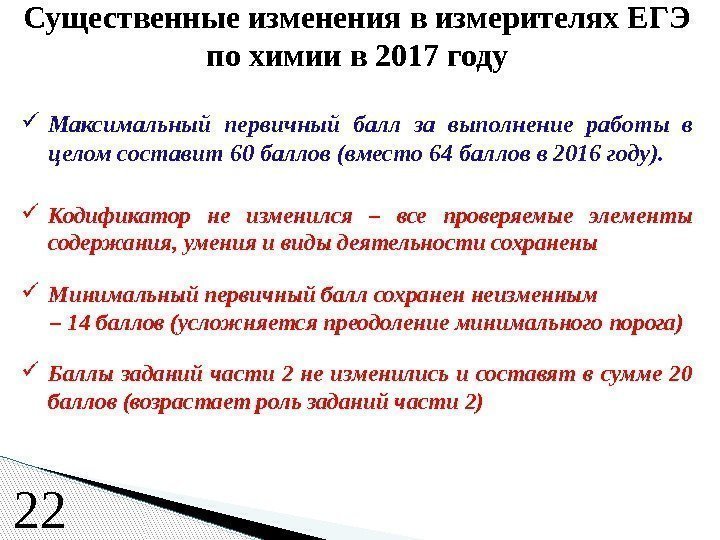 Существенные изменения в измерителях ЕГЭ по химии в 2017 году

✓ Максимальный первичный балл за выполнение работы в целом составит 60 баллов (вместо 64 баллов в 2016 году).

✓ Кодификатор не изменился – все проверяемые элементы содержания, умения и виды деятельности сохранены

✓ Минимальный первичный балл сохранен неизменным – 14 баллов (усложняется преодоление минимального порога)

✓ Баллы заданий части 2 не изменились и составят в сумме 20 баллов (возрастает роль заданий части 2)

22